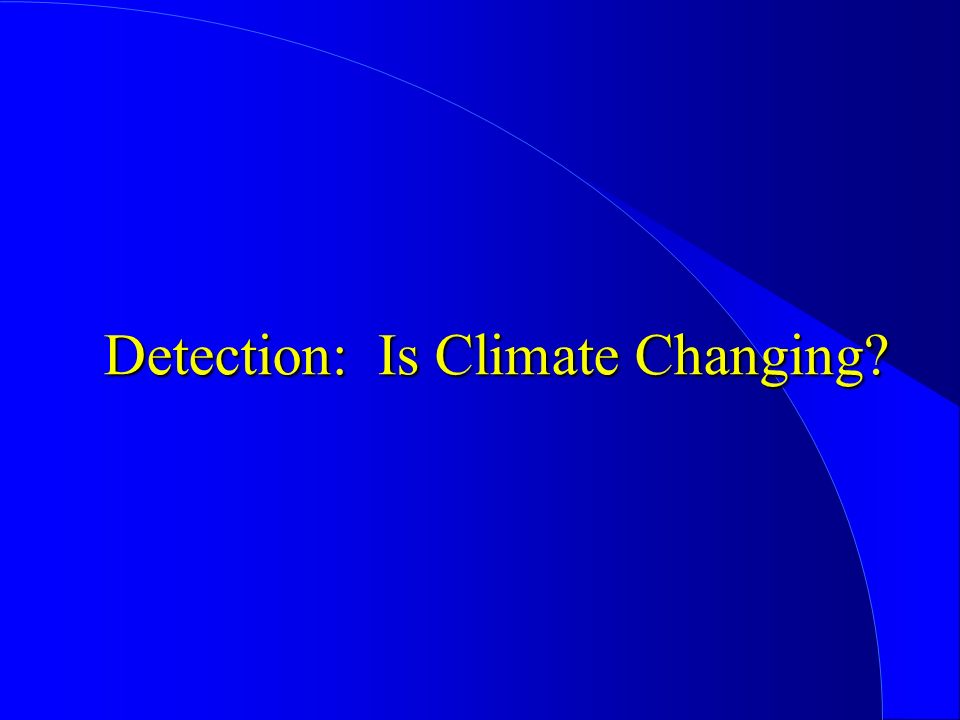 Detection:  Is Climate Changing?